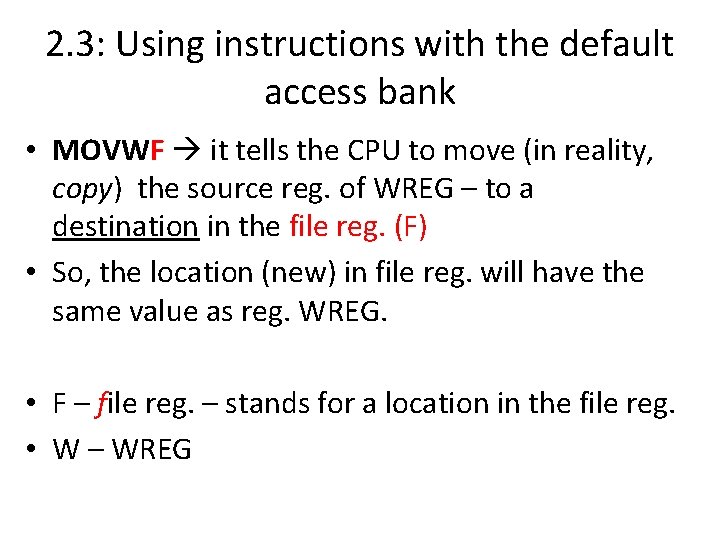 2.3: Using instructions with the default access bank

• MOVWF → it tells the CPU to move (in reality, copy) the source reg. of WREG – to a destination in the file reg. (F)
• So, the location (new) in file reg. will have the same value as reg. WREG.

• F – file reg. – stands for a location in the file reg.
• W – WREG